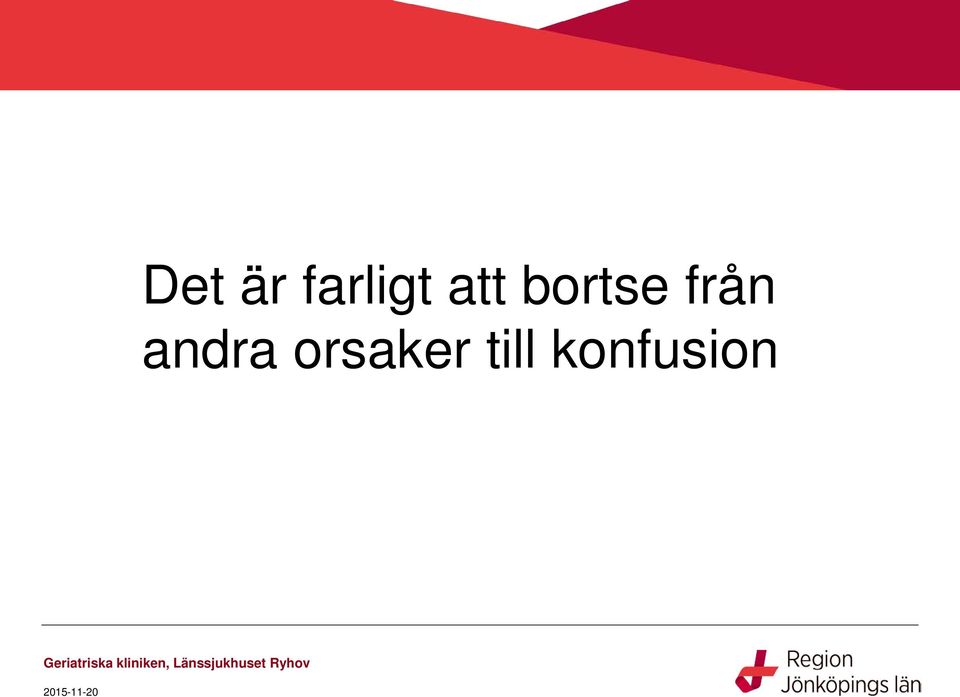 Det är farligt att bortse från andra orsaker till konfusion

Geriatriska kliniken, Länssjukhuset Ryhov

2015-11-20

Region Jönköpings län